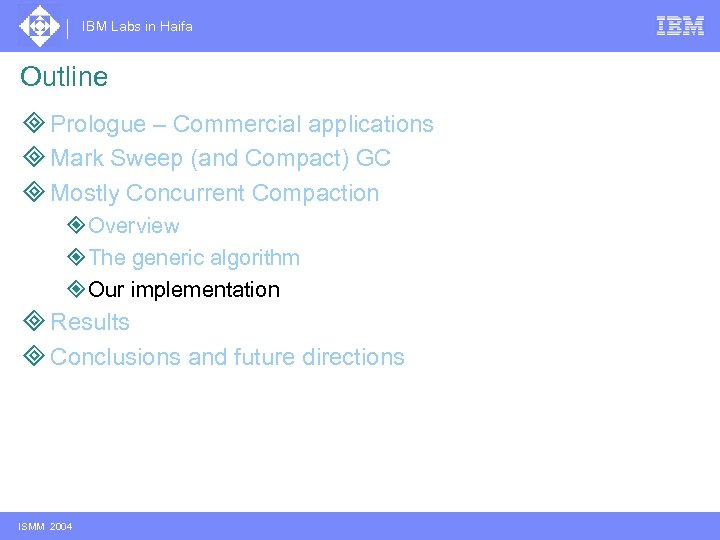 IBM Labs in Haifa

IBM

Outline

Prologue – Commercial applications

Mark Sweep (and Compact) GC

Mostly Concurrent Compaction

Overview

The generic algorithm

Our implementation

Results

Conclusions and future directions

ISMM 2004